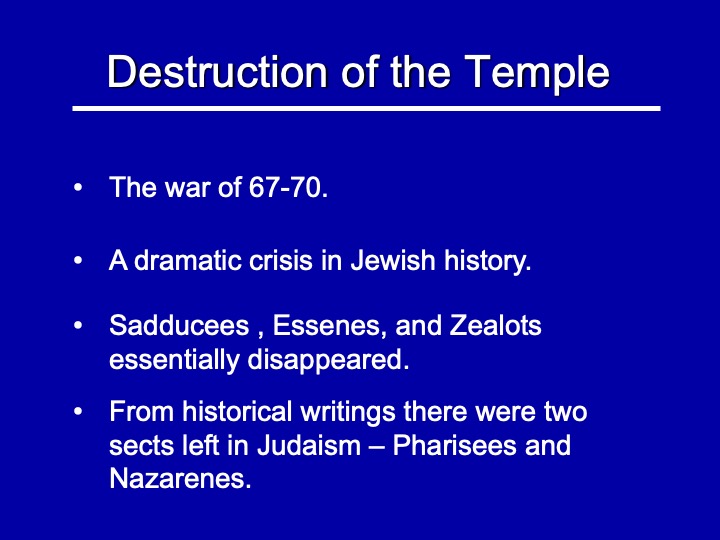 Destruction of the Temple

• The war of 67-70.

• A dramatic crisis in Jewish history.

• Sadducees , Essenes, and Zealots essentially disappeared.

• From historical writings there were two sects left in Judaism – Pharisees and Nazarenes.